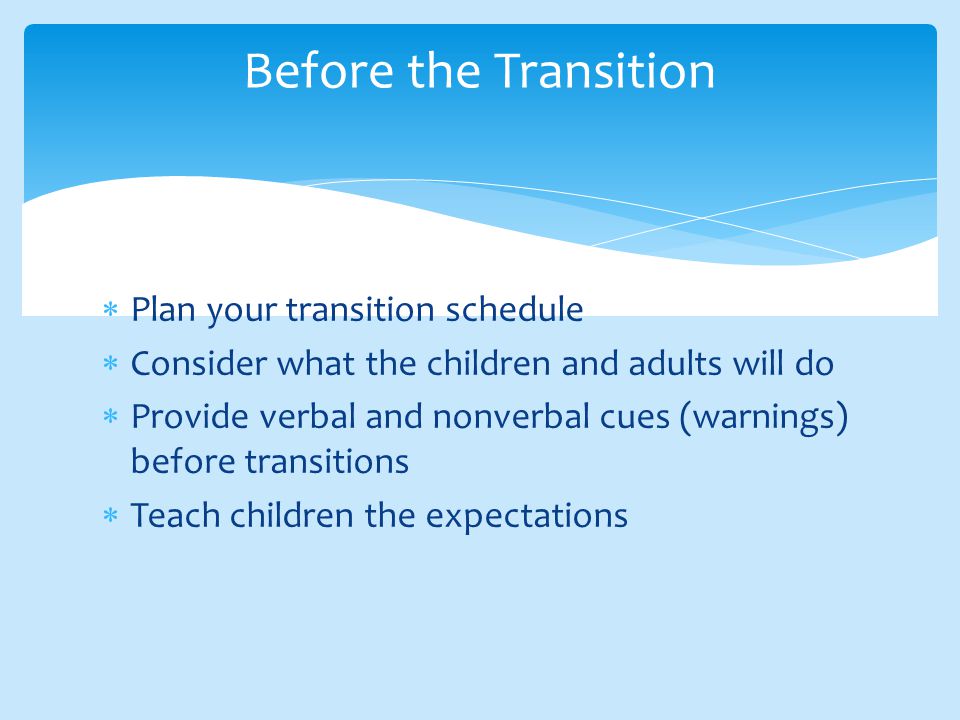 Before the Transition

* Plan your transition schedule
* Consider what the children and adults will do
* Provide verbal and nonverbal cues (warnings) before transitions
* Teach children the expectations